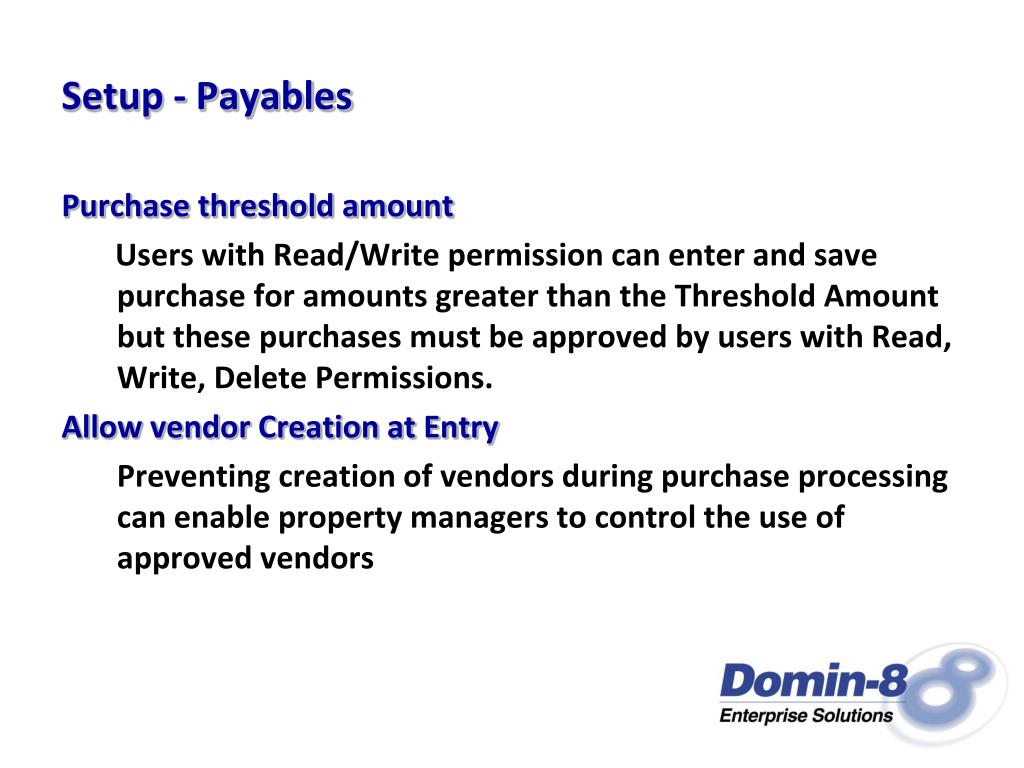 Setup - Payables

Purchase threshold amount

Users with Read/Write permission can enter and save purchase for amounts greater than the Threshold Amount but these purchases must be approved by users with Read, Write, Delete Permissions.

Allow vendor Creation at Entry

Preventing creation of vendors during purchase processing can enable property managers to control the use of approved vendors

Domin-8
Enterprise Solutions